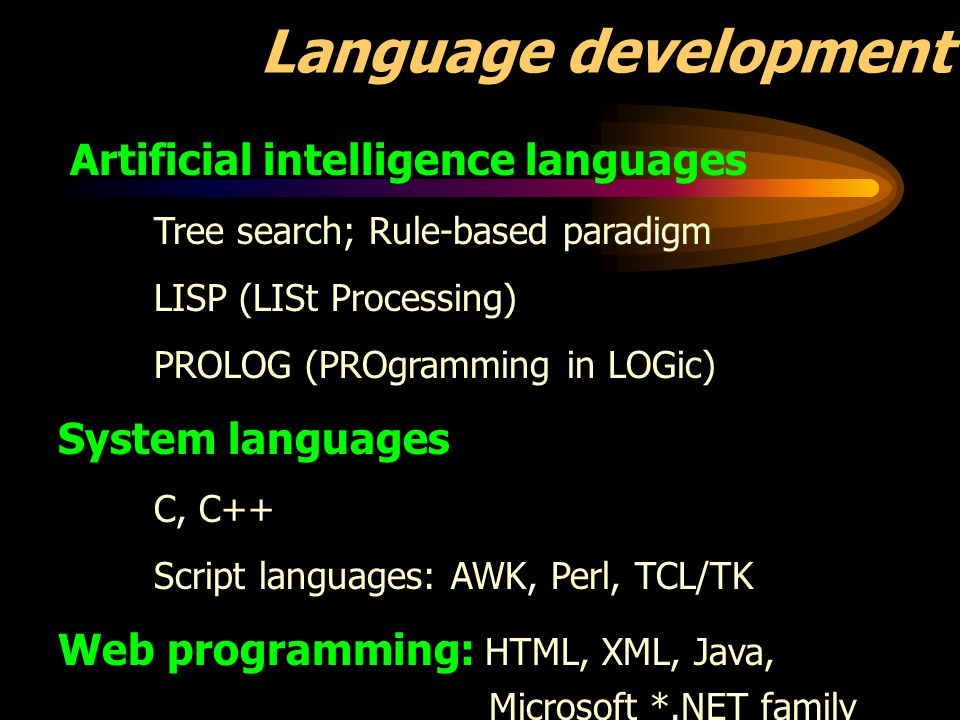 Language development

Artificial intelligence languages

Tree search; Rule-based paradigm

LISP (LISt Processing)

PROLOG (PROgramming in LOGic)

System languages

C, C++

Script languages: AWK, Perl, TCL/TK

Web programming: HTML, XML, Java, Microsoft *.NET family